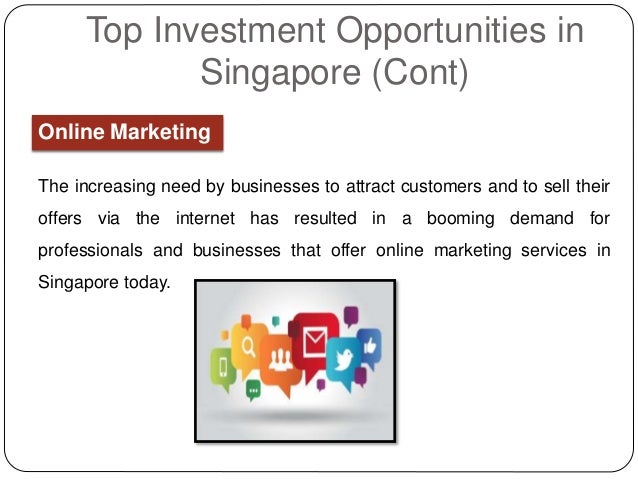 Top Investment Opportunities in Singapore (Cont)

Online Marketing

The increasing need by businesses to attract customers and to sell their offers via the internet has resulted in a booming demand for professionals and businesses that offer online marketing services in Singapore today.